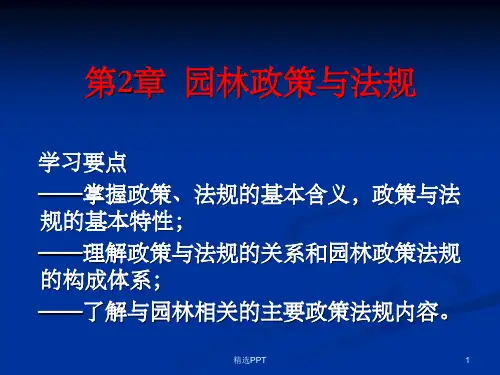 第2章 园林政策与法规

学习要点

——掌握政策、法规的基本含义，政策与法规的基本特性；

——理解政策与法规的关系和园林政策法规的构成体系；

——了解与园林相关的主要政策法规内容。

精选PPT

1